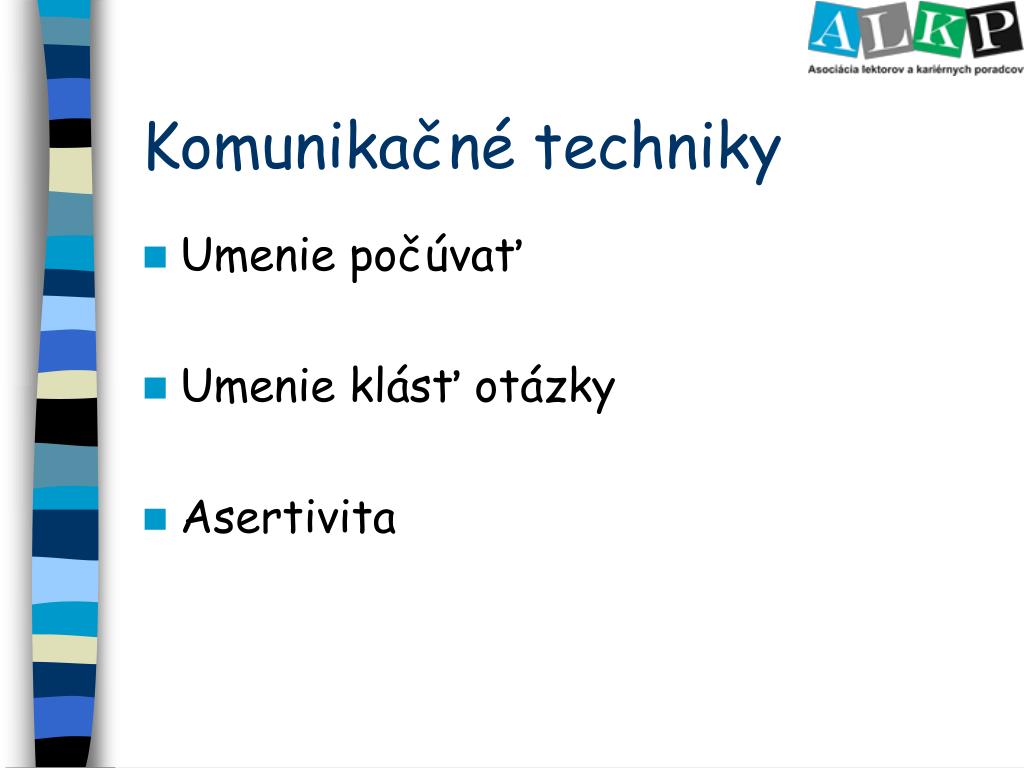 ALKP
Asociácia lektorov a kariérnych poradcov

Komunikačné techniky

Umenie počúvať

Umenie klásť otázky

Asertivita